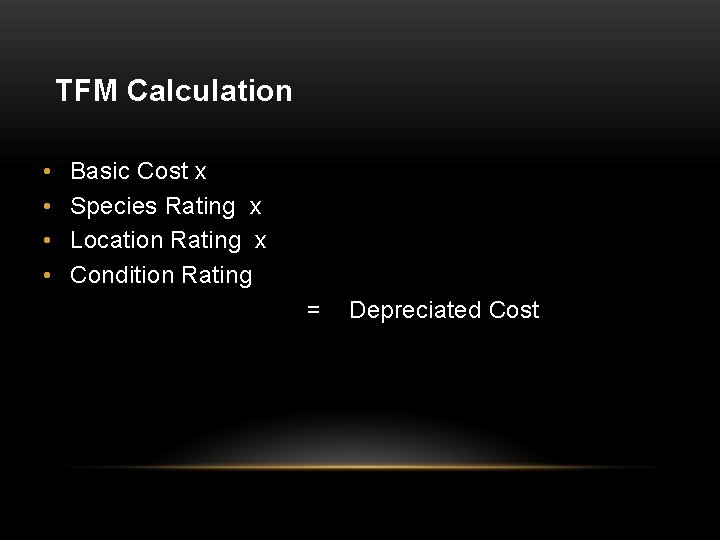 TFM Calculation

• Basic Cost x
• Species Rating x
• Location Rating x
• Condition Rating

= Depreciated Cost